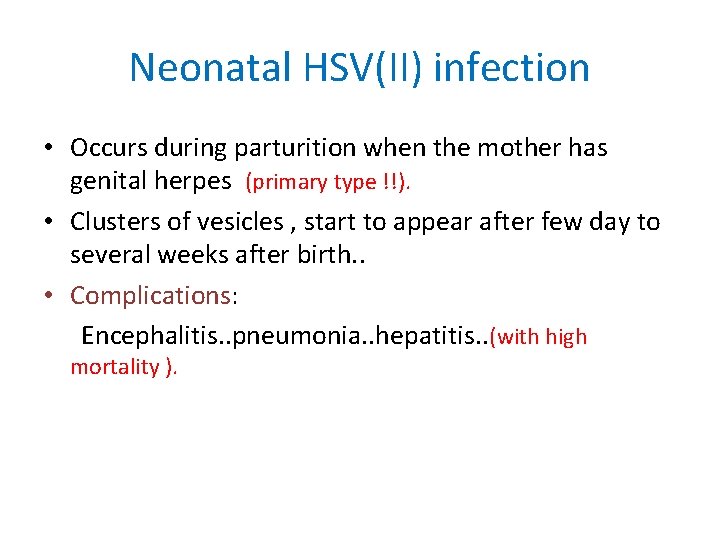 Neonatal HSV(II) infection

• Occurs during parturition when the mother has genital herpes (primary type !!).

• Clusters of vesicles , start to appear after few day to several weeks after birth..

• Complications:

Encephalitis..pneumonia..hepatitis..(with high mortality ).